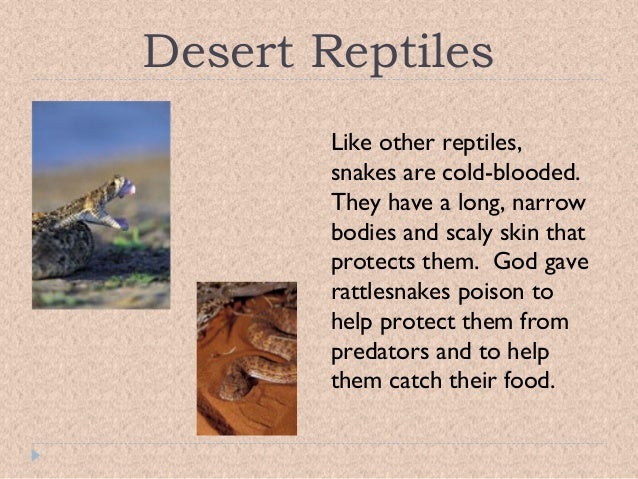 Desert Reptiles

Like other reptiles, snakes are cold-blooded. They have a long, narrow bodies and scaly skin that protects them.  God gave rattlesnakes poison to help protect them from predators and to help them catch their food.